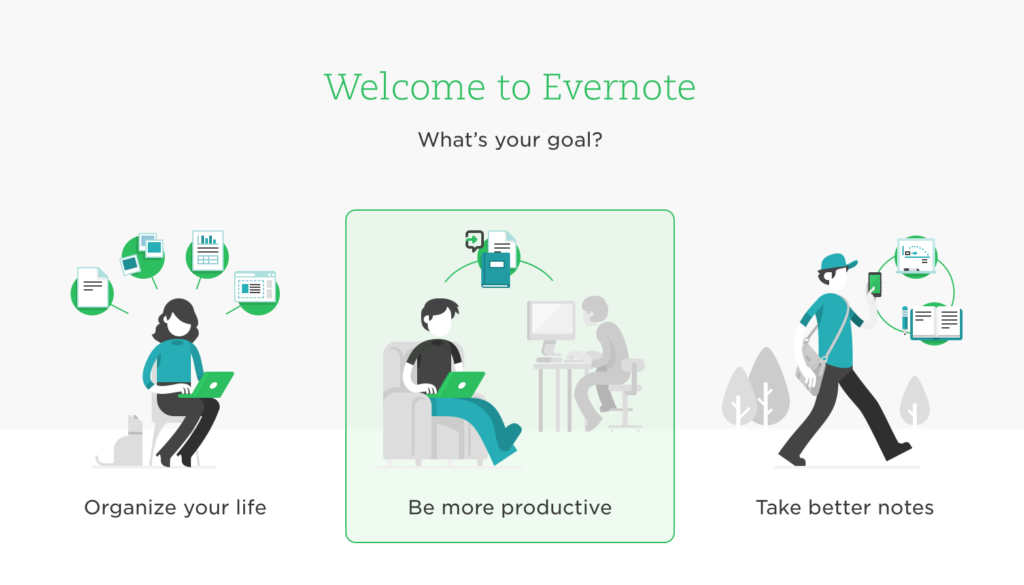 Welcome to Evernote

What's your goal?

Organize your life

Be more productive

Take better notes